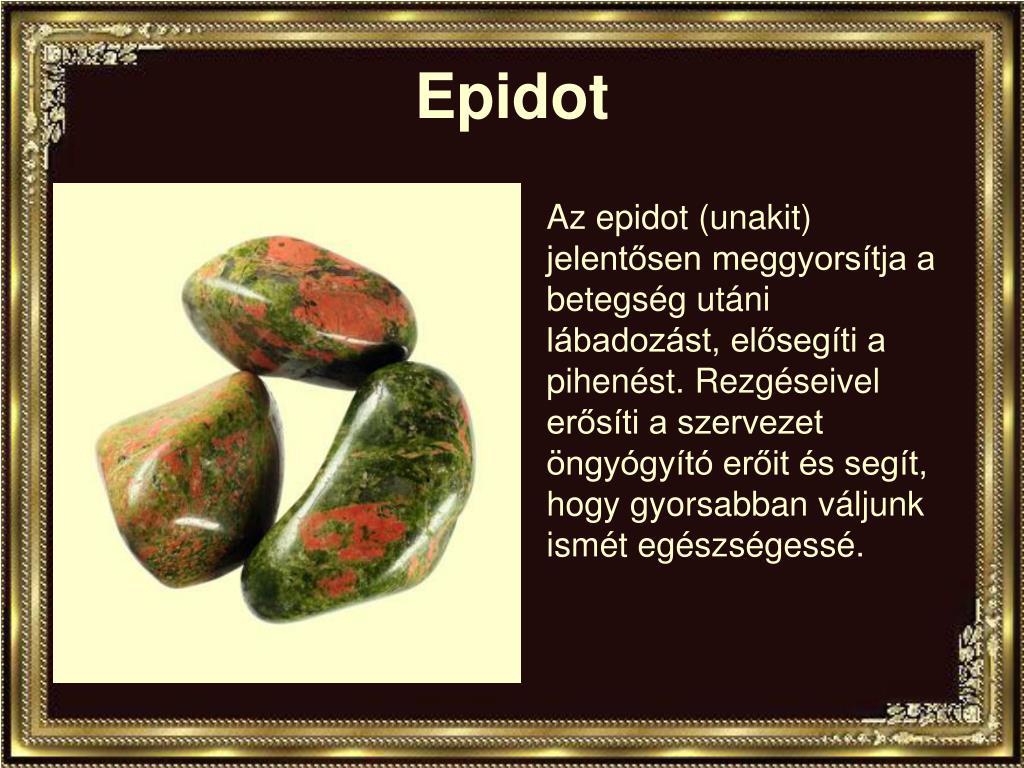 Epidot

Az epidot (unakit) jelentősen meggyorsítja a betegség utáni lábadozást, elősegíti a pihenést. Rezgéseivel erősíti a szervezet öngyógyító erőit és segít, hogy gyorsabban váljunk ismét egészségessé.